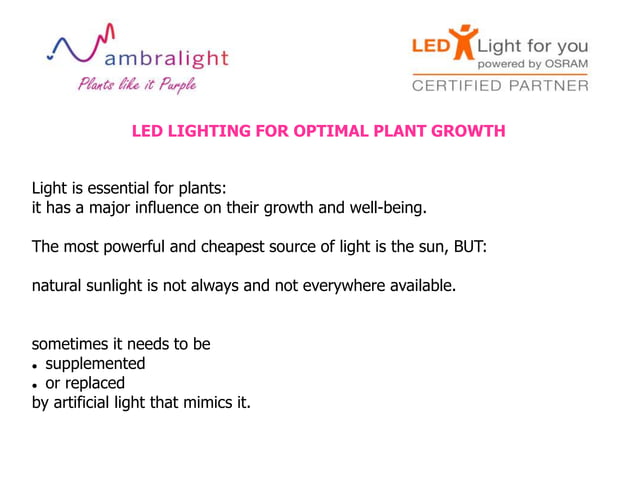 ambralight
Plants like it Purple

LED Light for you
powered by OSRAM
CERTIFIED PARTNER

LED LIGHTING FOR OPTIMAL PLANT GROWTH

Light is essential for plants:
it has a major influence on their growth and well-being.

The most powerful and cheapest source of light is the sun, BUT:

natural sunlight is not always and not everywhere available.

sometimes it needs to be
• supplemented
• or replaced
by artificial light that mimics it.